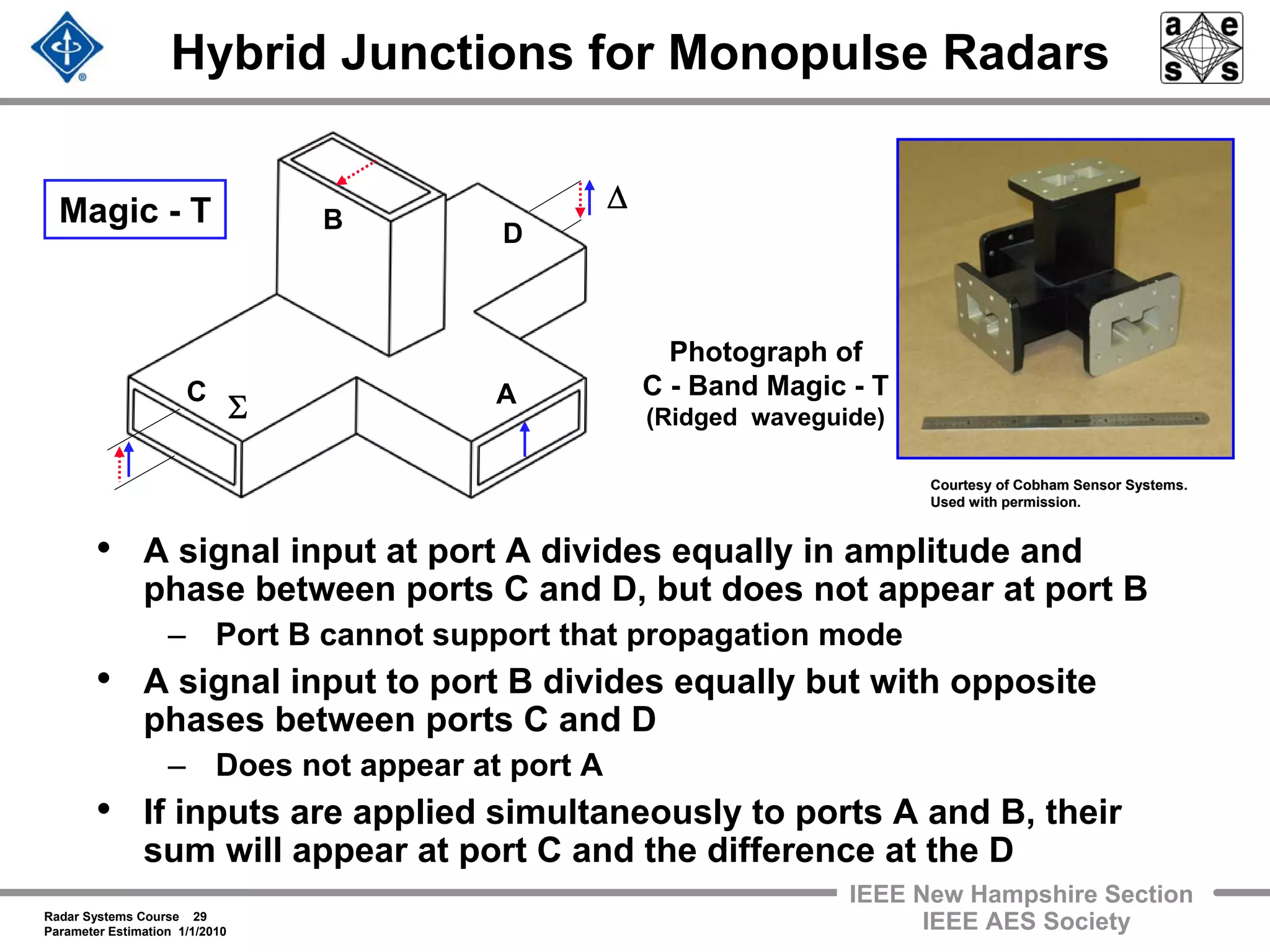 Hybrid Junctions for Monopulse Radars

a e s s

Magic - T

B

D

$\Delta$

C

$\Sigma$

A

Photograph of C - Band Magic - T (Ridged waveguide)

Courtesy of Cobham Sensor Systems. Used with permission.

• A signal input at port A divides equally in amplitude and phase between ports C and D, but does not appear at port B
– Port B cannot support that propagation mode
• A signal input to port B divides equally but with opposite phases between ports C and D
– Does not appear at port A
• If inputs are applied simultaneously to ports A and B, their sum will appear at port C and the difference at the D

Radar Systems Course 29
Parameter Estimation 1/1/2010

IEEE New Hampshire Section
IEEE AES Society